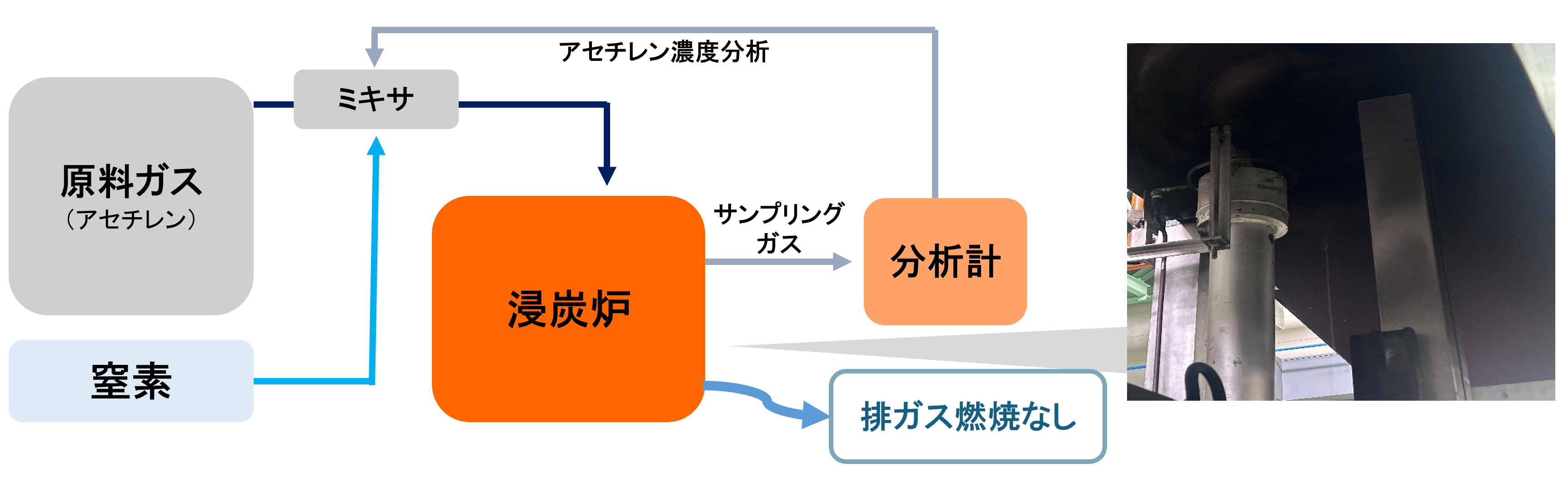 アセチレン濃度分析

ミキサ

原料ガス
（アセチレン）

窒素

浸炭炉

サンプリングガス

分析計

排ガス燃焼なし